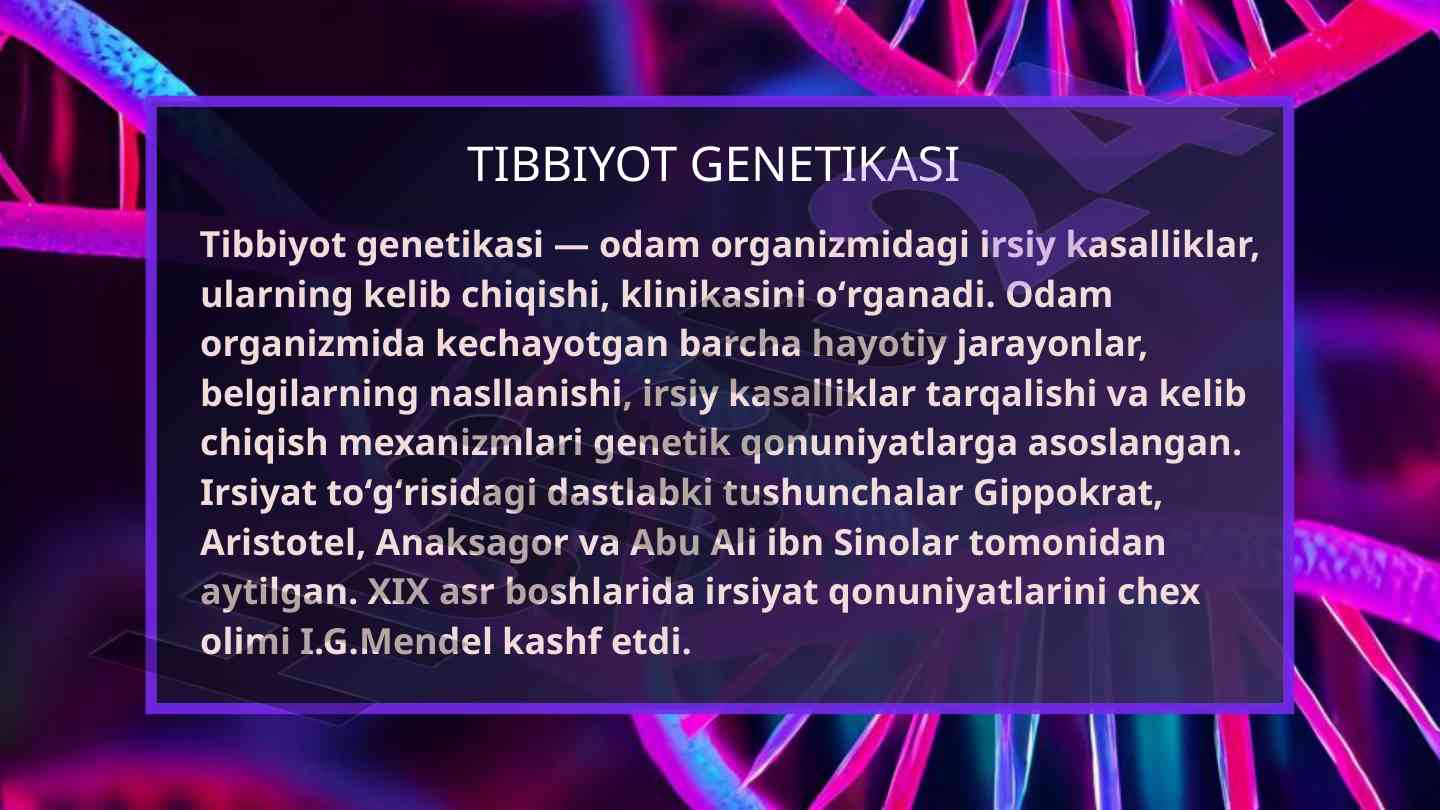 TIBBIYOT GENETIKASI

Tibbiyot genetikasi — odam organizmidagi irsiy kasalliklar, ularning kelib chiqishi, klinikasini o‘rganadi. Odam organizmida kechayotgan barcha hayotiy jarayonlar, belgilarning nasllanishi, irsiy kasalliklar tarqalishi va kelib chiqish mexanizmlari genetik qonuniyatlarga asoslangan. Irsiyat to‘g‘risidagi dastlabki tushunchalar Gippokrat, Aristotel, Anaksagor va Abu Ali ibn Sinolar tomonidan aytilgan. XIX asr boshlarida irsiyat qonuniyatlarini chex olimi I.G.Mendel kashf etdi.